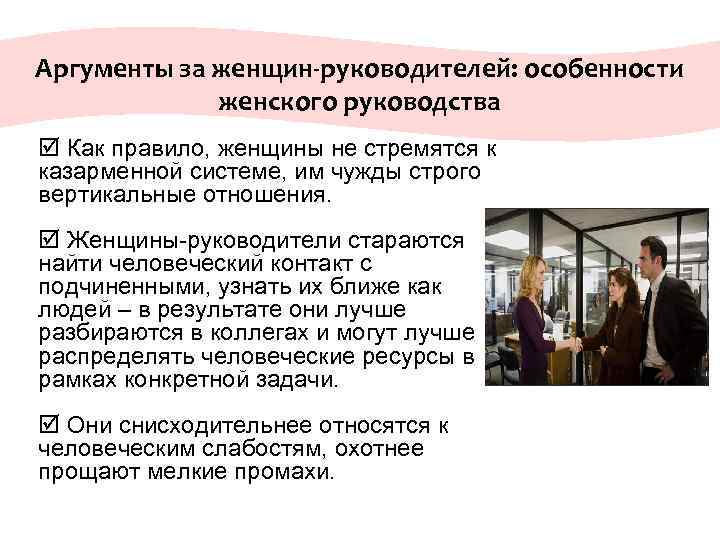 Аргументы за женщин-руководителей: особенности женского руководства

☑ Как правило, женщины не стремятся к казарменной системе, им чужды строго вертикальные отношения.

☑ Женщины-руководители стараются найти человеческий контакт с подчиненными, узнать их ближе как людей – в результате они лучше разбираются в коллегах и могут лучше распределять человеческие ресурсы в рамках конкретной задачи.

☑ Они снисходительнее относятся к человеческим слабостям, охотнее прощают мелкие промахи.